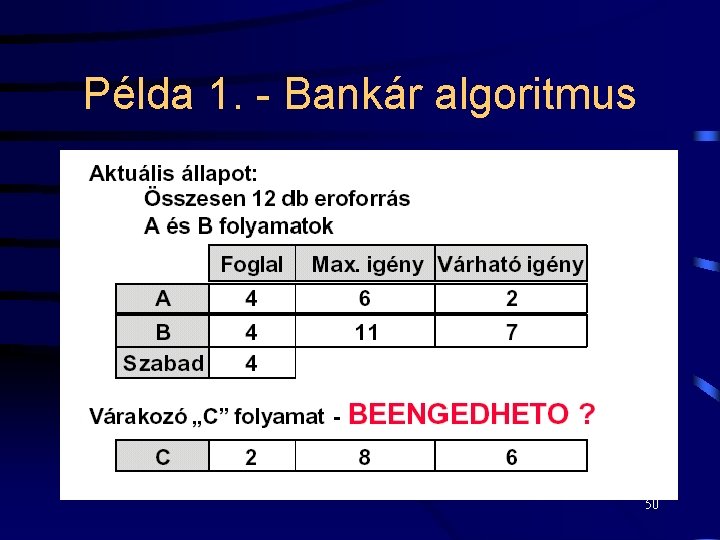 Példa 1. - Bankár algoritmus

Aktuális állapot:
Összesen 12 db eroforrás
A és B folyamatok

| | Foglal | Max. igény | Várható igény |
|---|---|---|---|
| A | 4 | 6 | 2 |
| B | 4 | 11 | 7 |
| Szabad | 4 | | |

Várakozó „C” folyamat - BEENGEDHETO ?

| C | 2 | 8 | 6 |
|---|---|---|---|

50